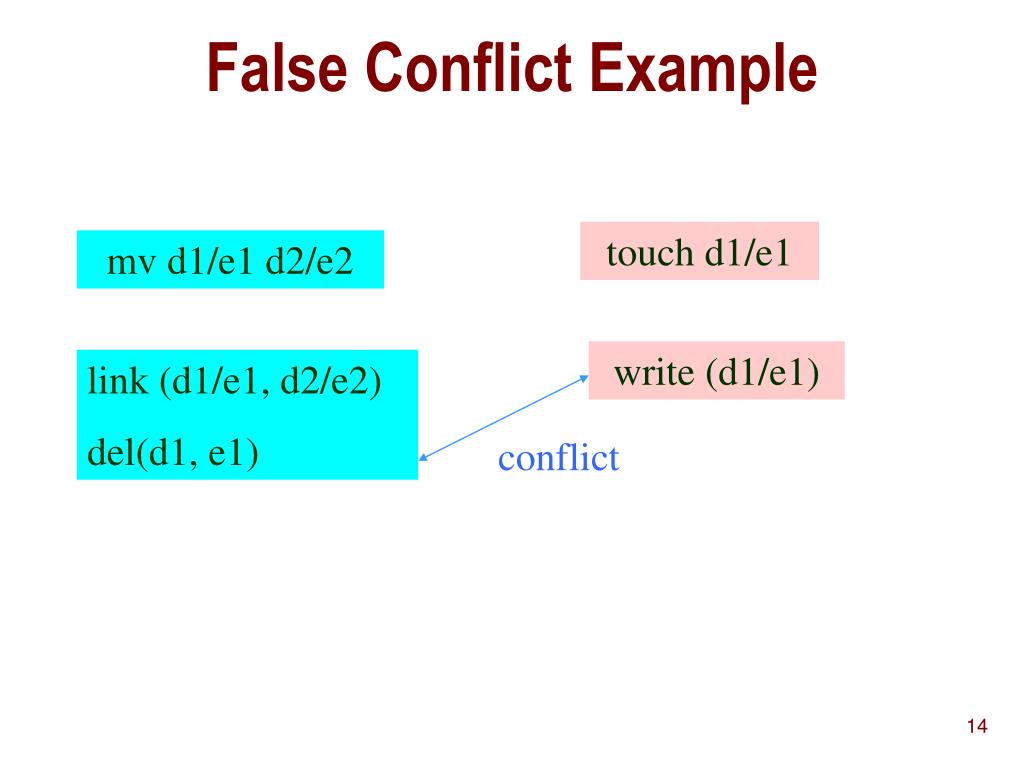 False Conflict Example

mv d1/e1 d2/e2

touch d1/e1

link (d1/e1, d2/e2)

del(d1, e1)

write (d1/e1)

conflict

14